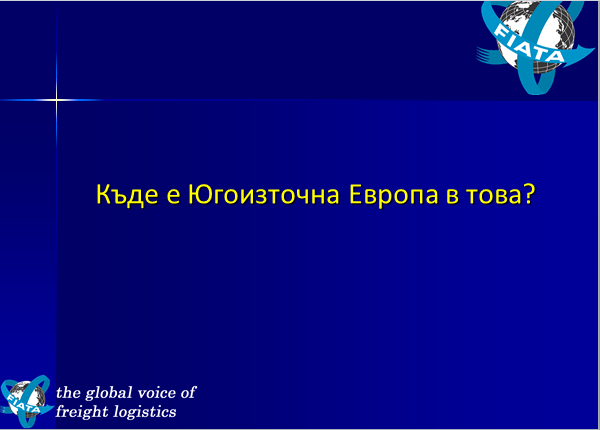 FIATA

Къде е Югоизточна Европа в това?

FIATA

the global voice of freight logistics